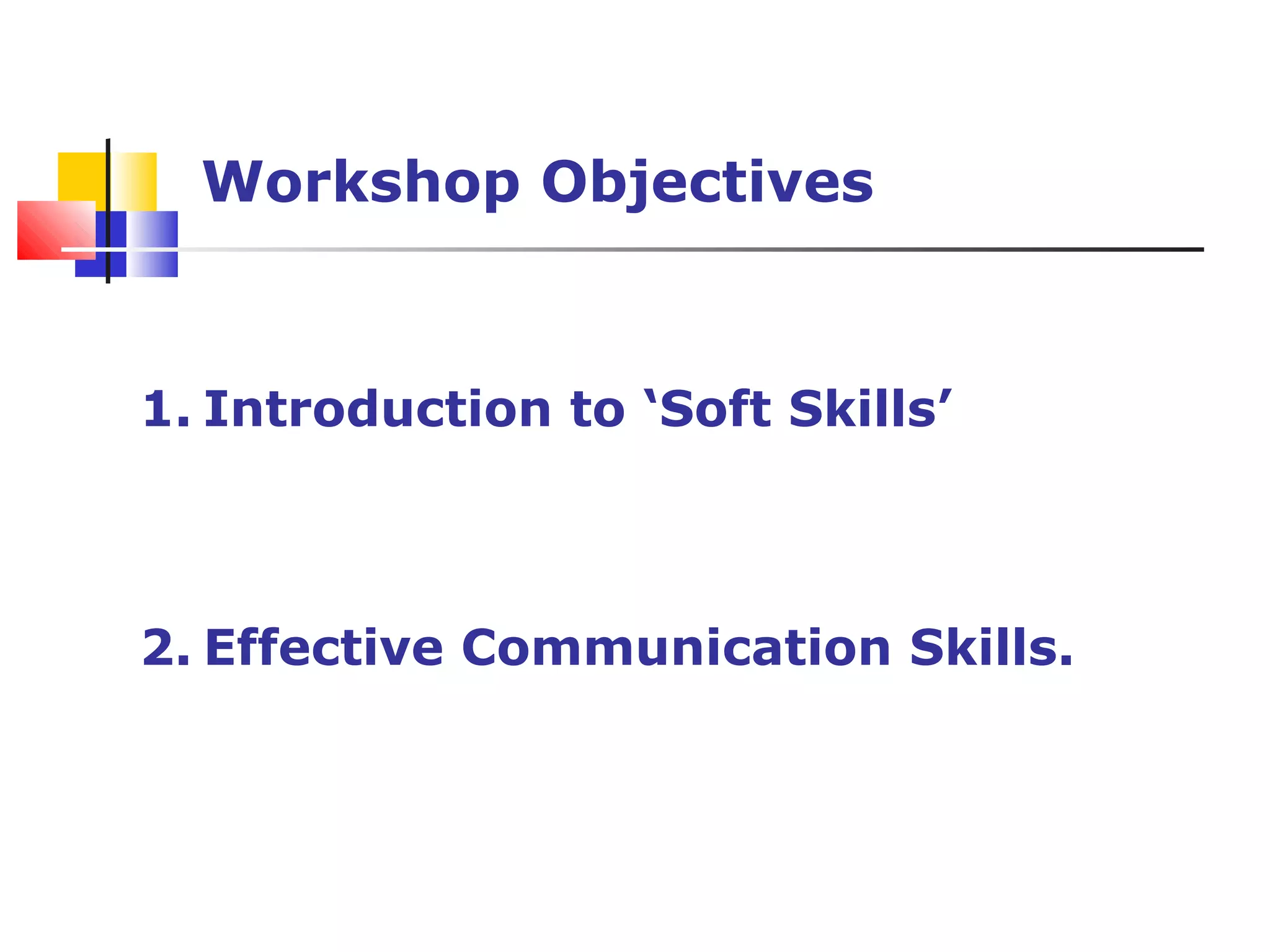 Workshop Objectives

1. Introduction to ‘Soft Skills’

2. Effective Communication Skills.